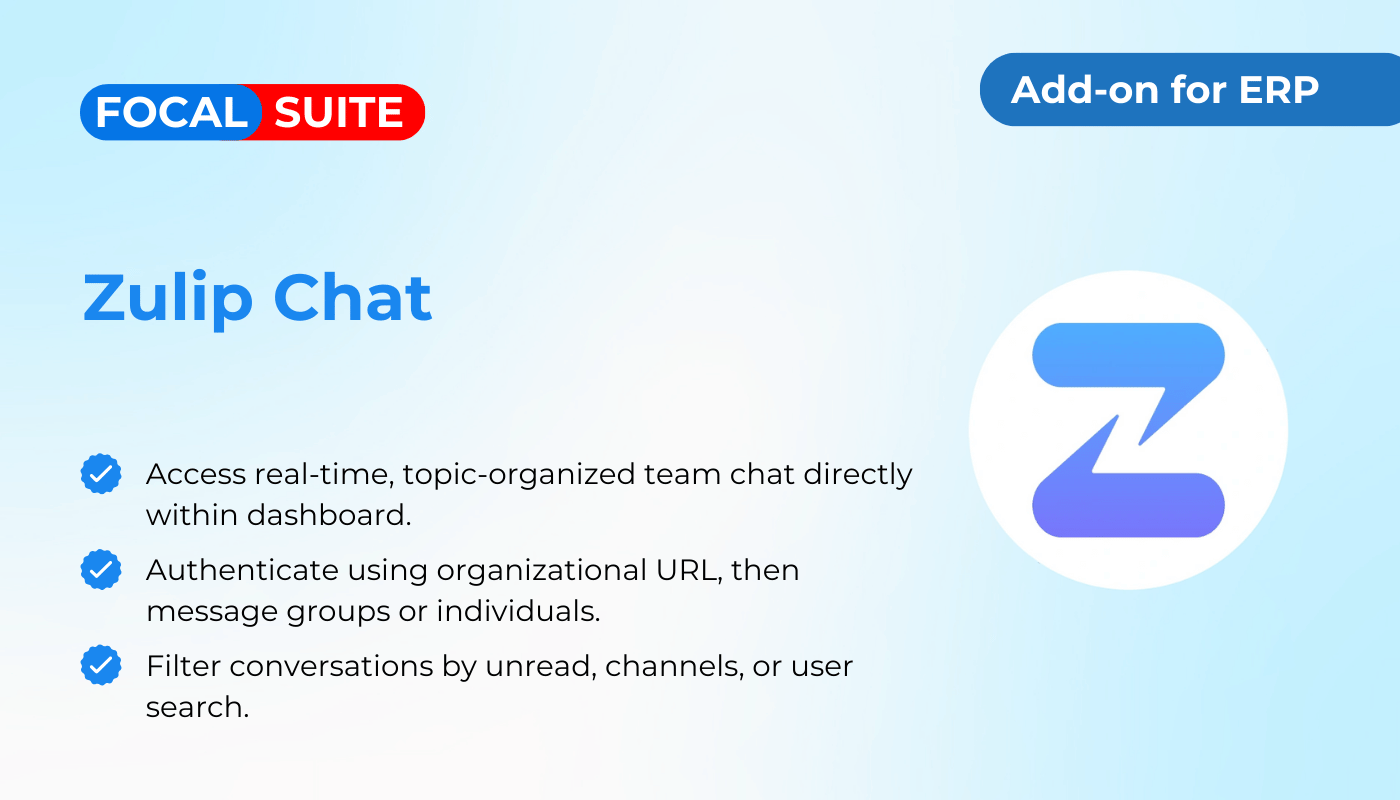 FOCAL SUITE

Add-on for ERP

Zulip Chat

Access real-time, topic-organized team chat directly within dashboard.

Authenticate using organizational URL, then message groups or individuals.

Filter conversations by unread, channels, or user search.